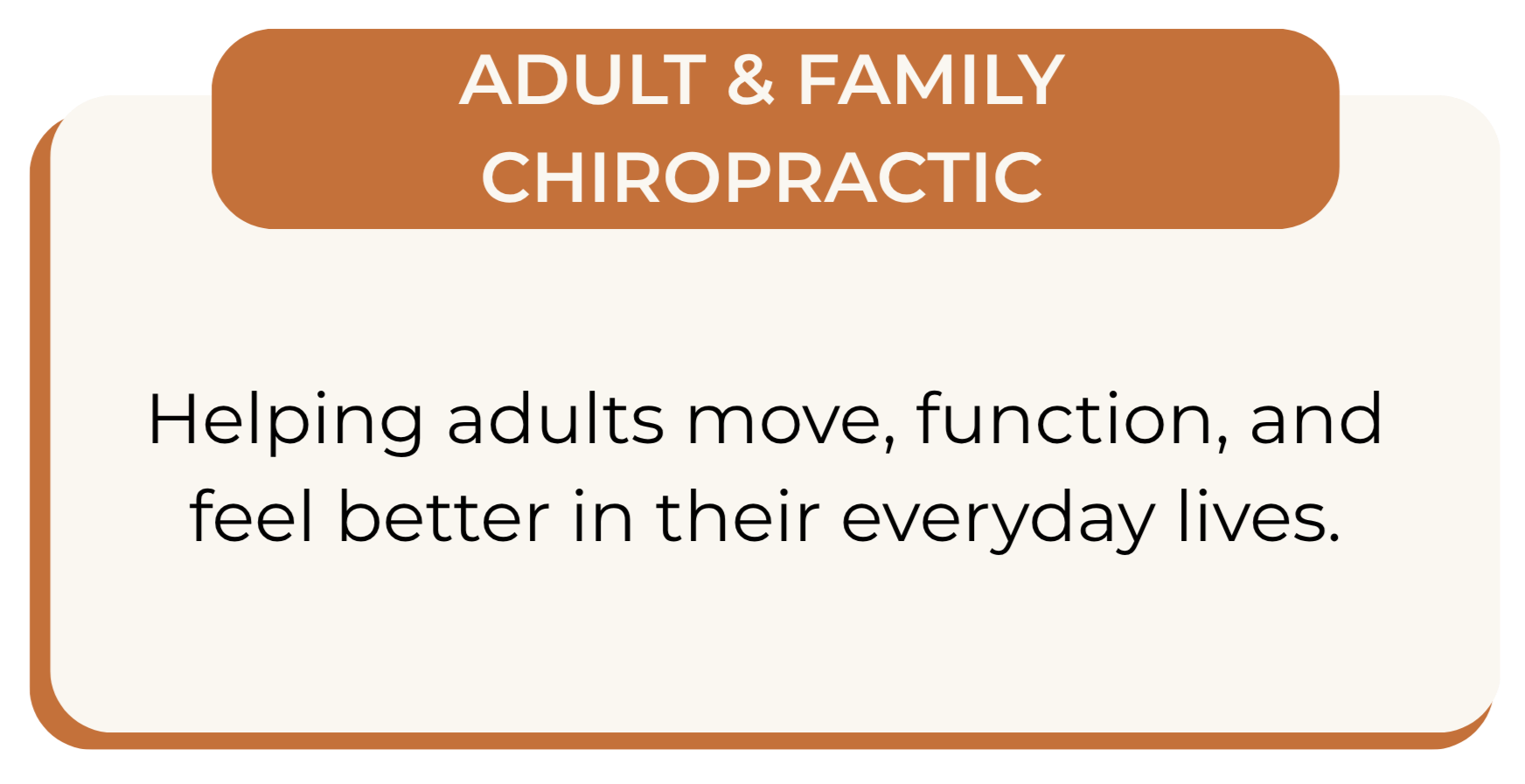 ADULT & FAMILY CHIROPRACTIC

Helping adults move, function, and feel better in their everyday lives.